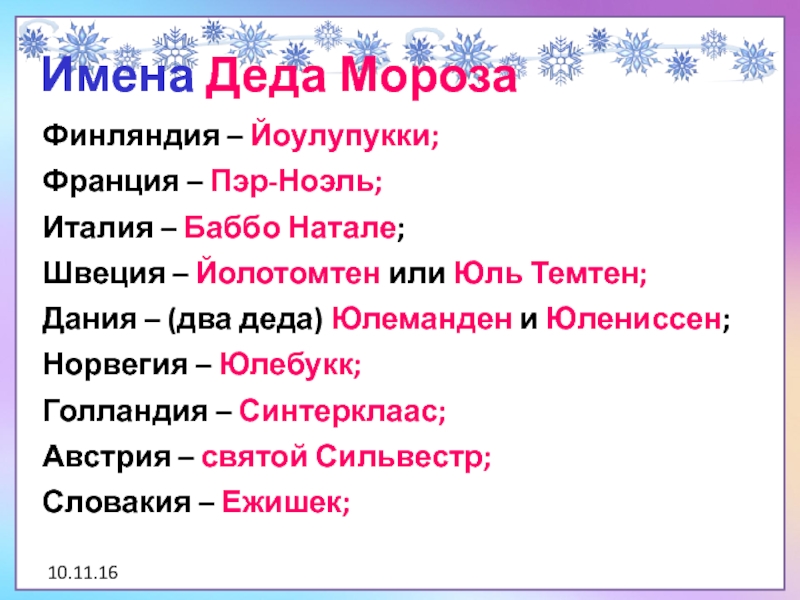 Имена Деда Мороза

Финляндия – Йоулупукки;

Франция – Пэр-Ноэль;

Италия – Баббо Натале;

Швеция – Йолотомтен или Юль Темтен;

Дания – (два деда) Юлеманден и Юлениссен;

Норвегия – Юлебукк;

Голландия – Синтерклаас;

Австрия – святой Сильвестр;

Словакия – Ежишек;

10.11.16